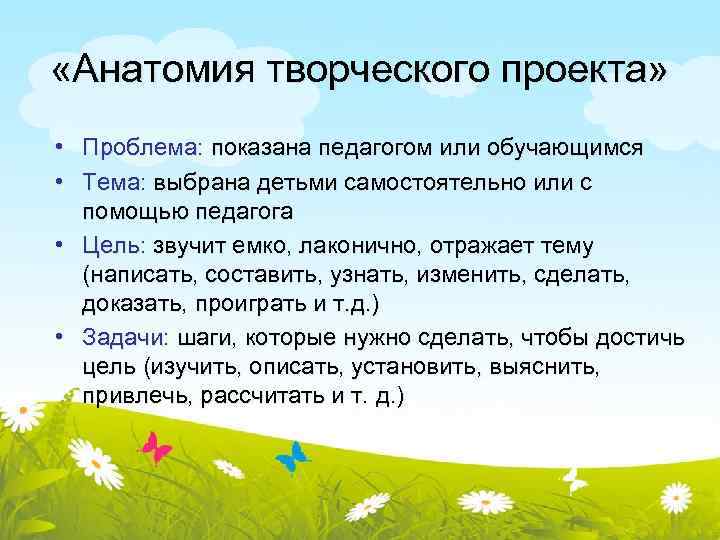 «Анатомия творческого проекта»

• Проблема: показана педагогом или обучающимся
• Тема: выбрана детьми самостоятельно или с помощью педагога
• Цель: звучит емко, лаконично, отражает тему (написать, составить, узнать, изменить, сделать, доказать, проиграть и т.д.)
• Задачи: шаги, которые нужно сделать, чтобы достичь цель (изучить, описать, установить, выяснить, привлечь, рассчитать и т. д.)